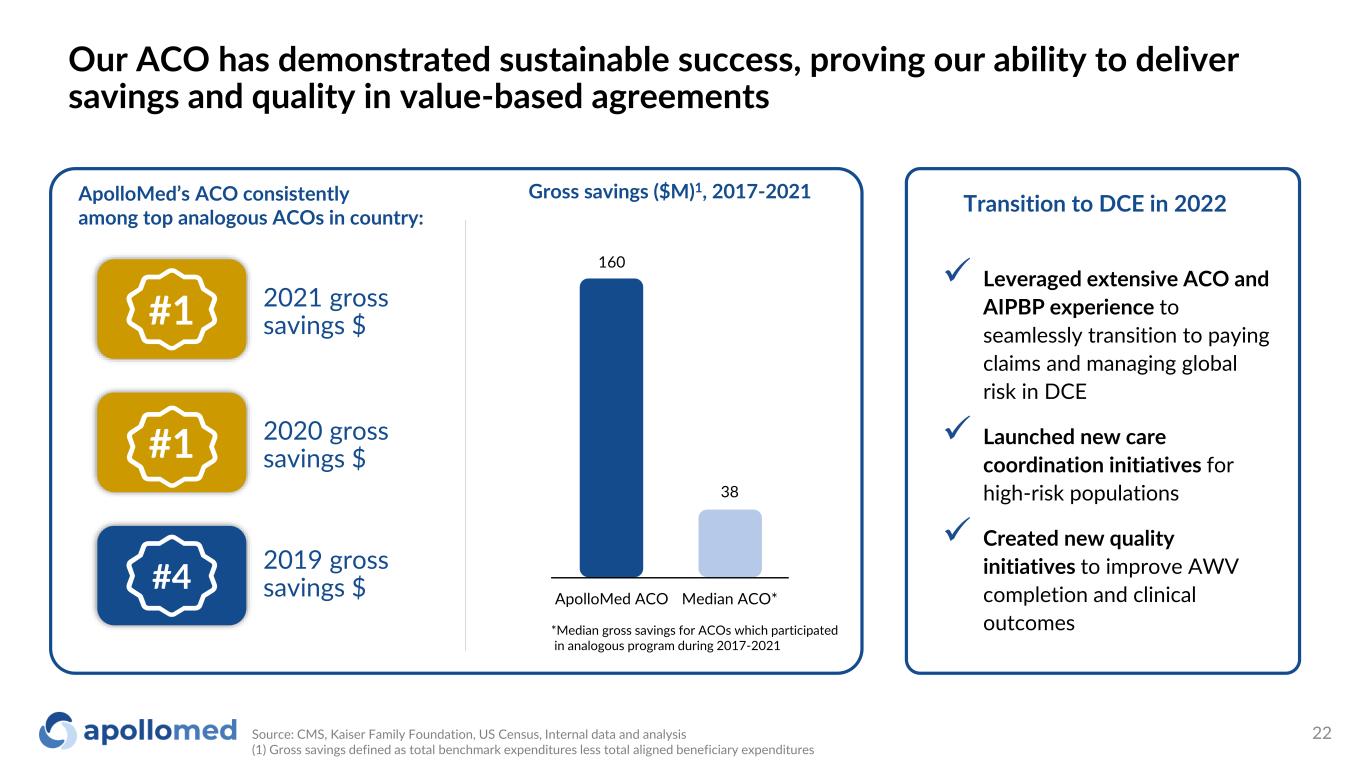 Our ACO has demonstrated sustainable success, proving our ability to deliver savings and quality in value-based agreements

ApolloMed's ACO consistently among top analogous ACOs in country:

#1
2021 gross savings $

#1
2020 gross savings $

#4
2019 gross savings $

Gross savings ($M)$^1$, 2017-2021

160

38

ApolloMed ACO Median ACO*

*Median gross savings for ACOs which participated in analogous program during 2017-2021

Transition to DCE in 2022

✓ Leveraged extensive ACO and AIPBP experience to seamlessly transition to paying claims and managing global risk in DCE

✓ Launched new care coordination initiatives for high-risk populations

✓ Created new quality initiatives to improve AWV completion and clinical outcomes

apollomed

Source: CMS, Kaiser Family Foundation, US Census, Internal data and analysis
(1) Gross savings defined as total benchmark expenditures less total aligned beneficiary expenditures

22